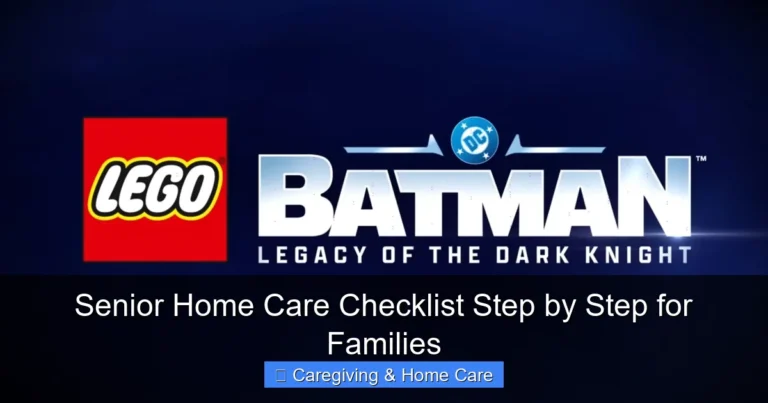 LEGO

DC

BATMAN™

LEGACY OF THE DARK KNIGHT

Senior Home Care Checklist Step by Step for Families

Caregiving & Home Care